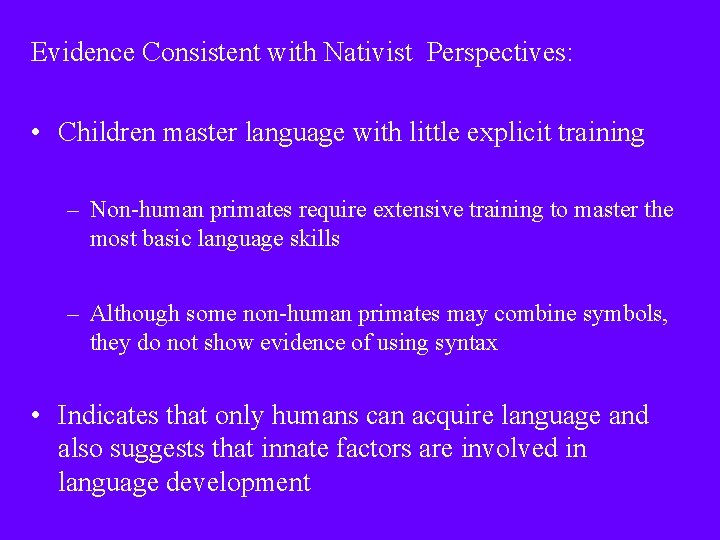 Evidence Consistent with Nativist Perspectives:

• Children master language with little explicit training

– Non-human primates require extensive training to master the most basic language skills

– Although some non-human primates may combine symbols, they do not show evidence of using syntax

• Indicates that only humans can acquire language and also suggests that innate factors are involved in language development